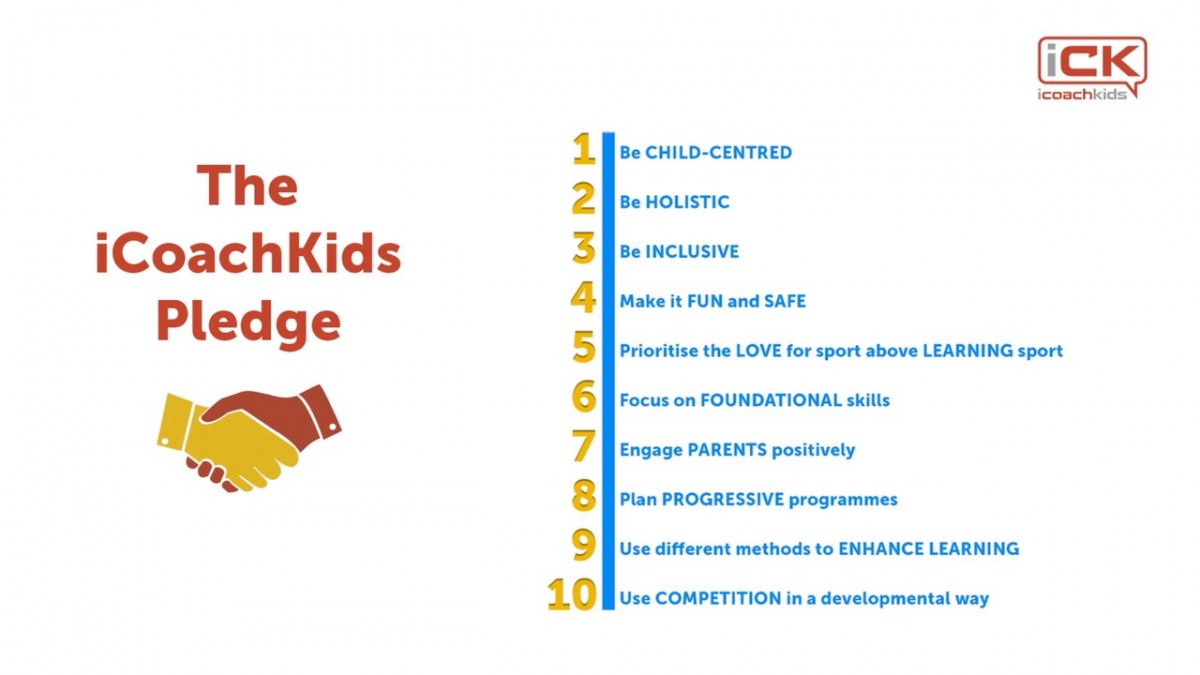 iCK
icoachkids

The iCoachKids Pledge

1 Be CHILD-CENTRED
2 Be HOLISTIC
3 Be INCLUSIVE
4 Make it FUN and SAFE
5 Prioritise the LOVE for sport above LEARNING sport
6 Focus on FOUNDATIONAL skills
7 Engage PARENTS positively
8 Plan PROGRESSIVE programmes
9 Use different methods to ENHANCE LEARNING
10 Use COMPETITION in a developmental way